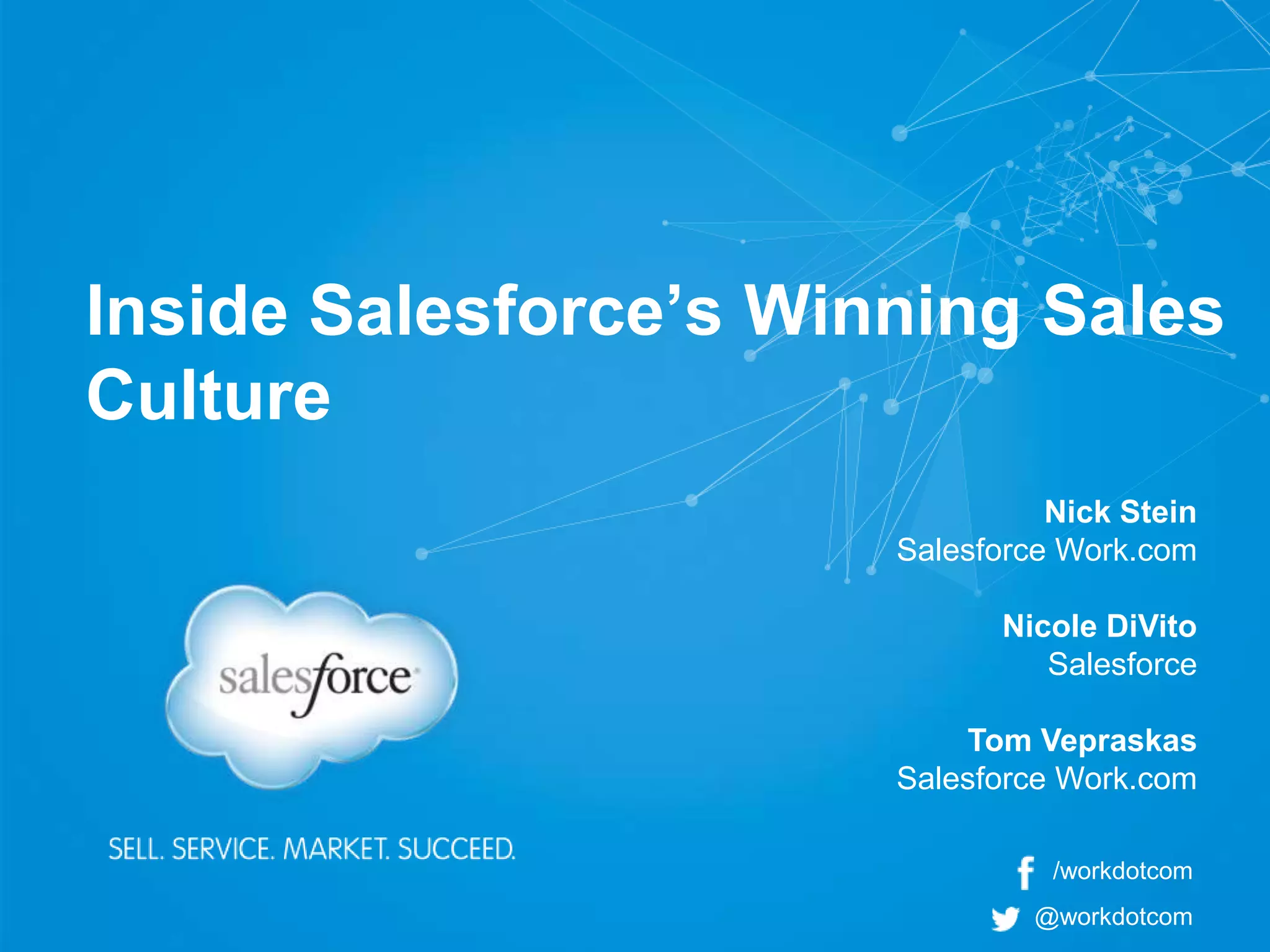 Inside Salesforce's Winning Sales Culture

Nick Stein
Salesforce Work.com

Nicole DiVito
Salesforce

Tom Vepraskas
Salesforce Work.com

salesforce

SELL. SERVICE. MARKET. SUCCEED.

/workdotcom

@workdotcom